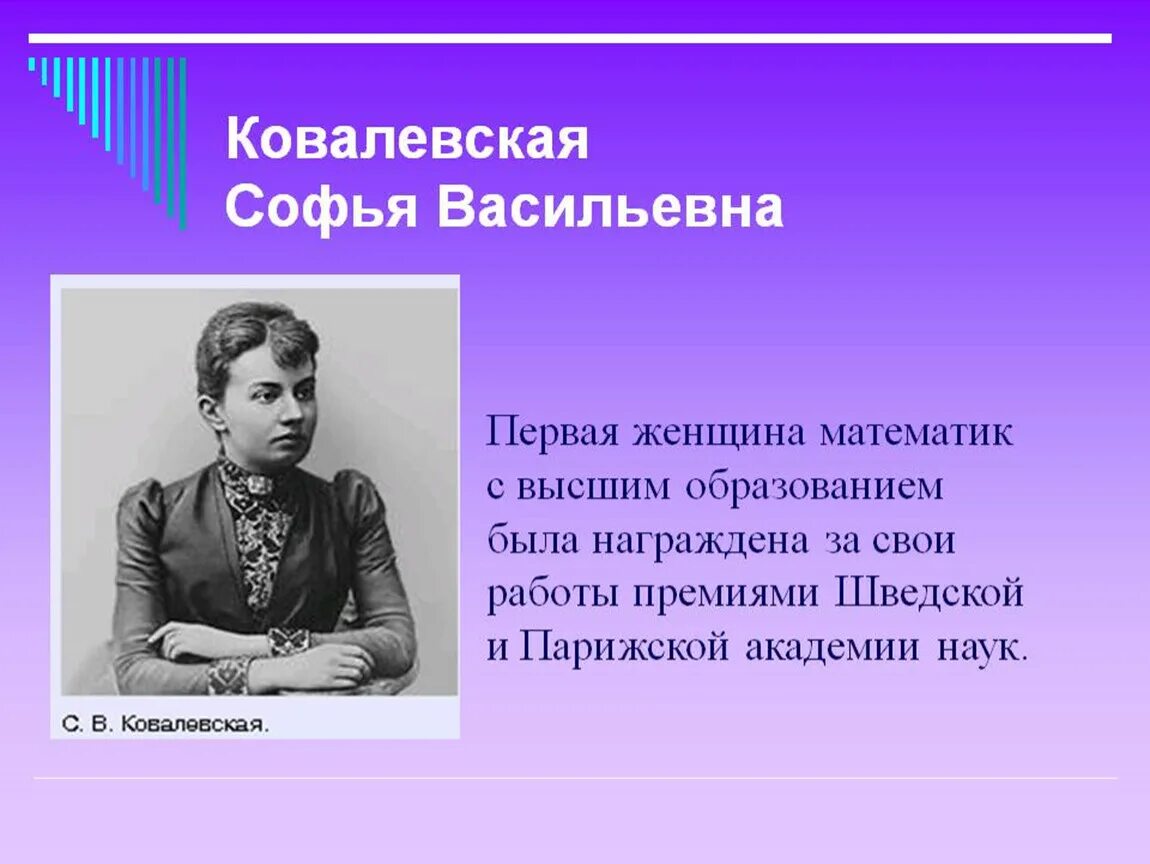 Ковалевская
Софья Васильевна

С. В. Ковалевская.

Первая женщина математик с высшим образованием была награждена за свои работы премиями Шведской и Парижской академии наук.